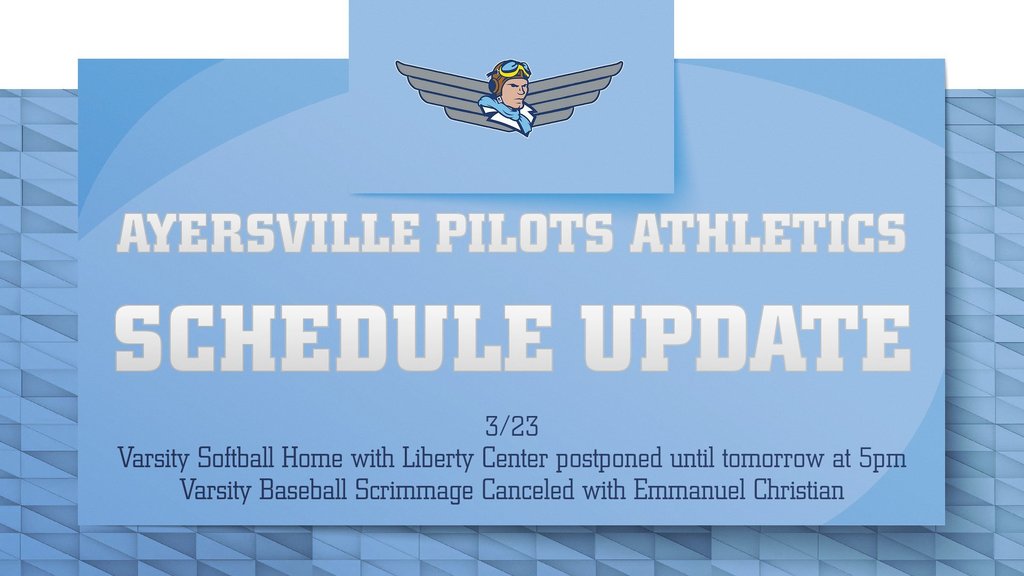 AYERSVILLE PILOTS ATHLETICS

SCHEDULE UPDATE

3/23
Varsity Softball Home with Liberty Center postponed until tomorrow at 5pm
Varsity Baseball Scrimmage Canceled with Emmanuel Christian